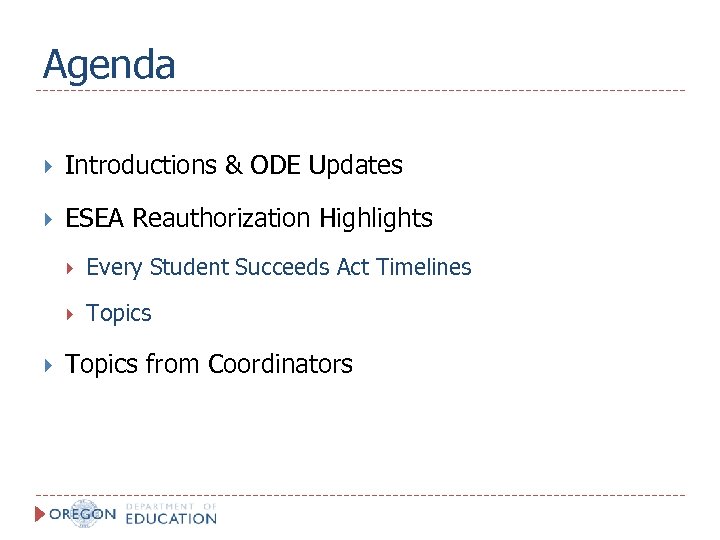 Agenda

Introductions & ODE Updates

ESEA Reauthorization Highlights

Every Student Succeeds Act Timelines

Topics

Topics from Coordinators

OREGON DEPARTMENT OF EDUCATION